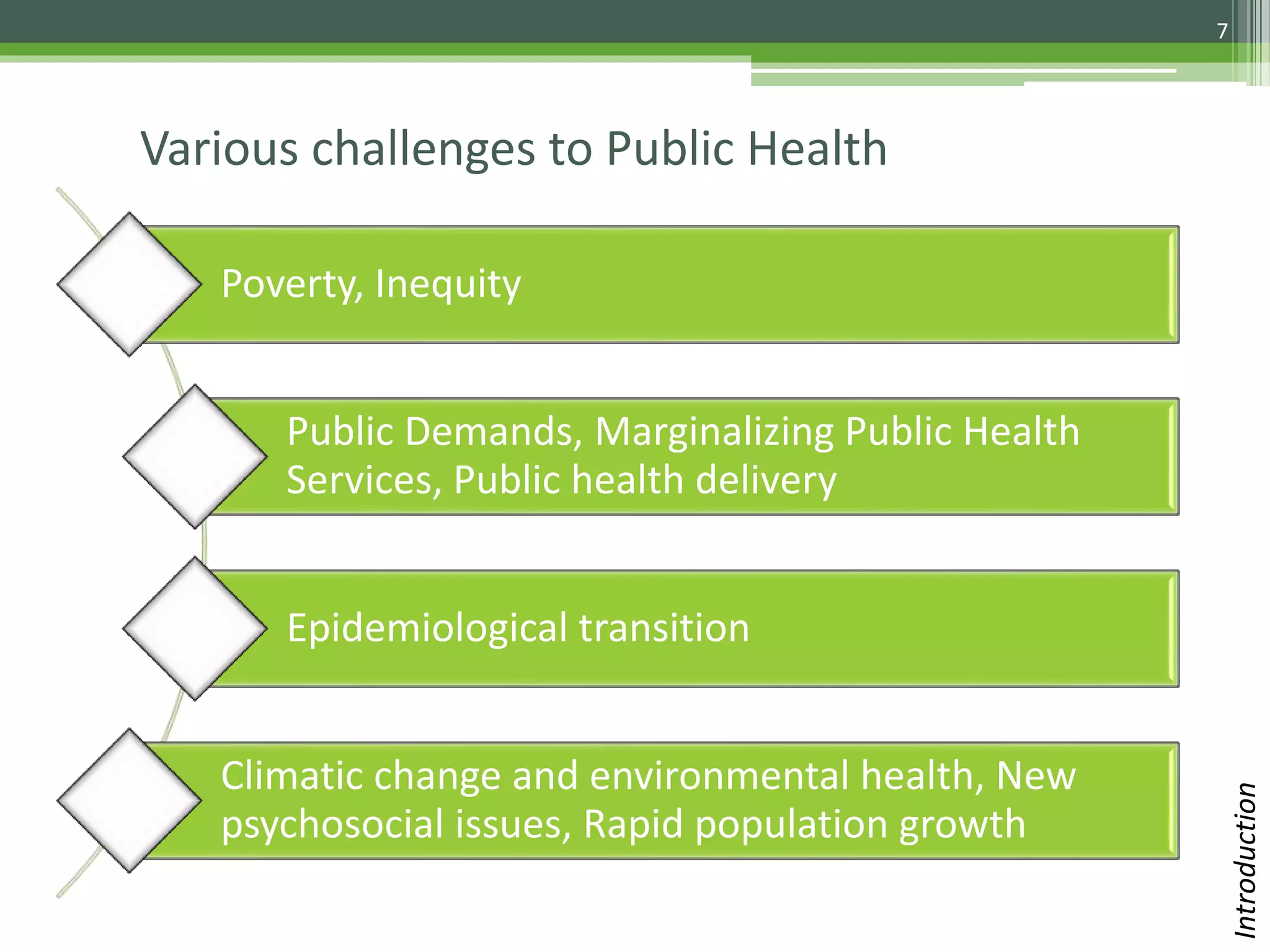 7

Various challenges to Public Health

Poverty, Inequity

Public Demands, Marginalizing Public Health Services, Public health delivery

Epidemiological transition

Climatic change and environmental health, New psychosocial issues, Rapid population growth

Introduction